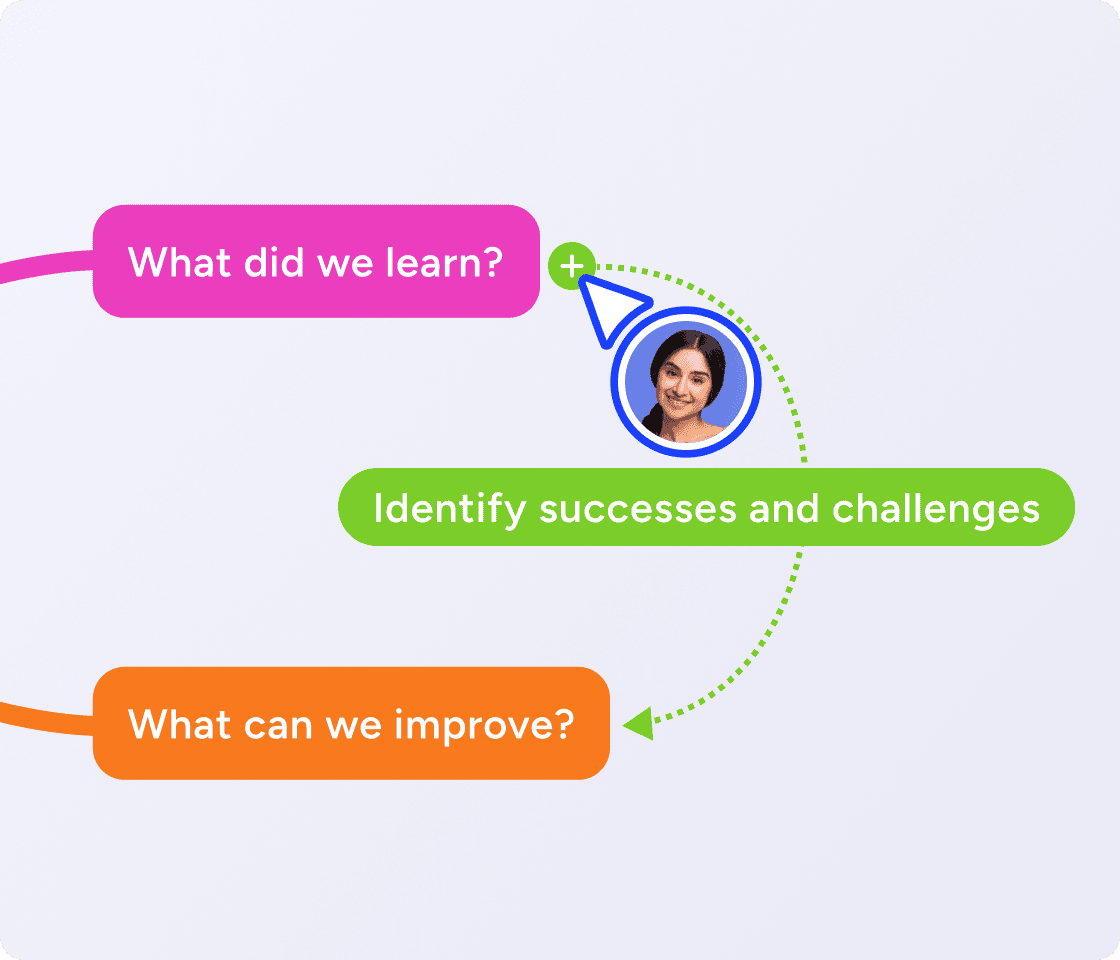 What did we learn?

+

Identify successes and challenges

What can we improve?